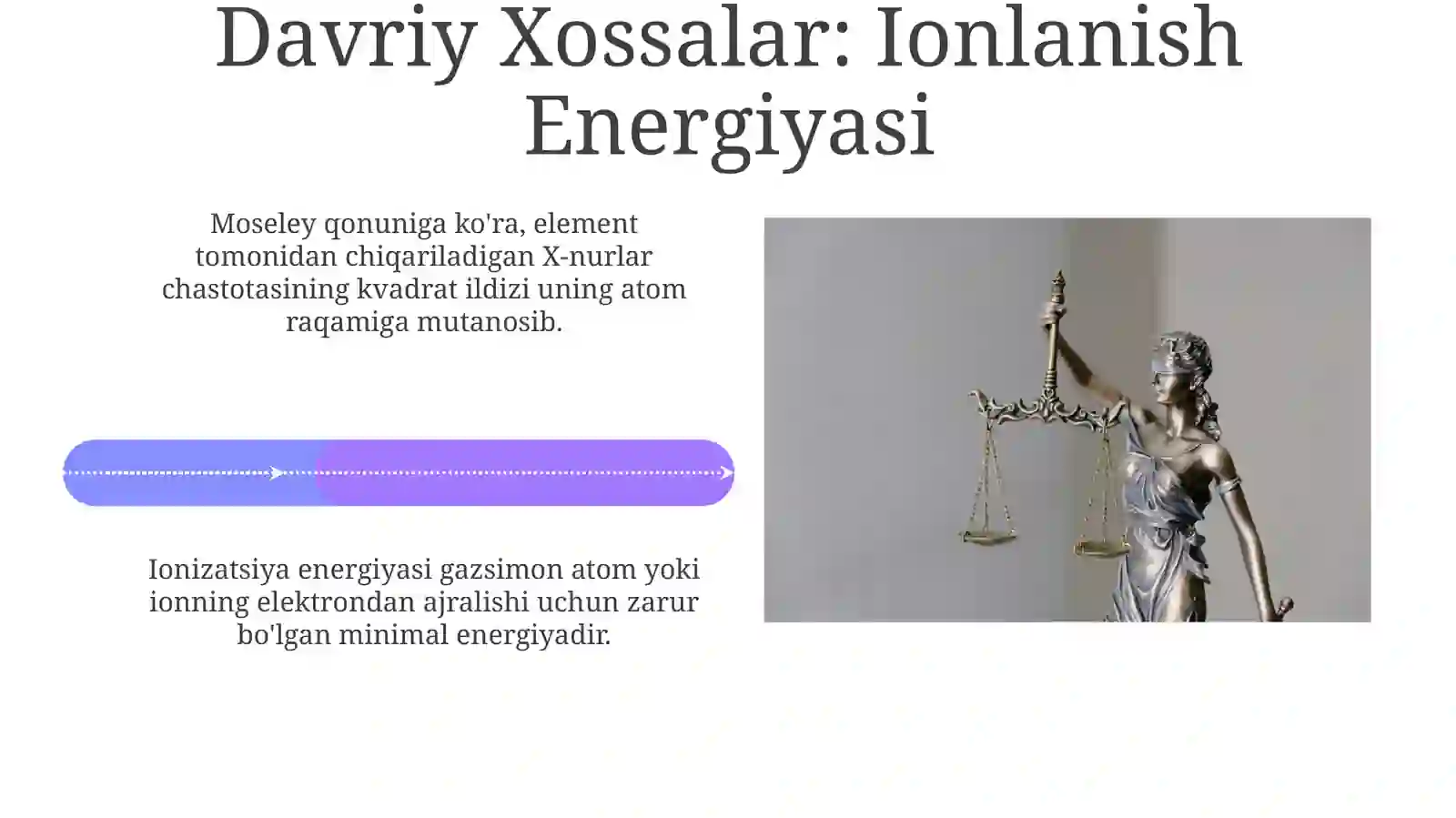 Davriy Xossalar: Ionlanish Energiyasi

Moseley qonuniga ko'ra, element tomonidan chiqariladigan X-nurlar chastotasining kvadrat ildizi uning atom raqamiga mutanosib.

Ionizatsiya energiyasi gazsimon atom yoki ionning elektrondan ajralishi uchun zarur bo'lgan minimal energiyadir.